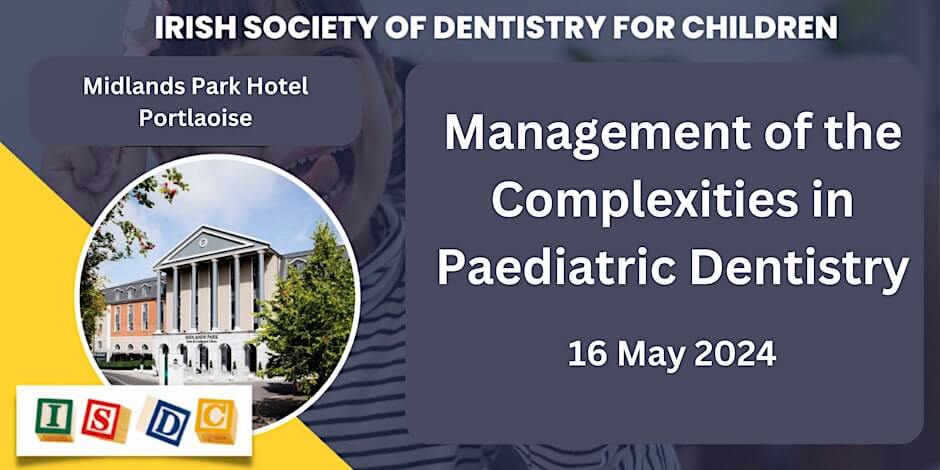 IRISH SOCIETY OF DENTISTRY FOR CHILDREN

Midlands Park Hotel
Portlaoise

Management of the Complexities in Paediatric Dentistry

16 May 2024

MIDLANDS PARK

I S D C